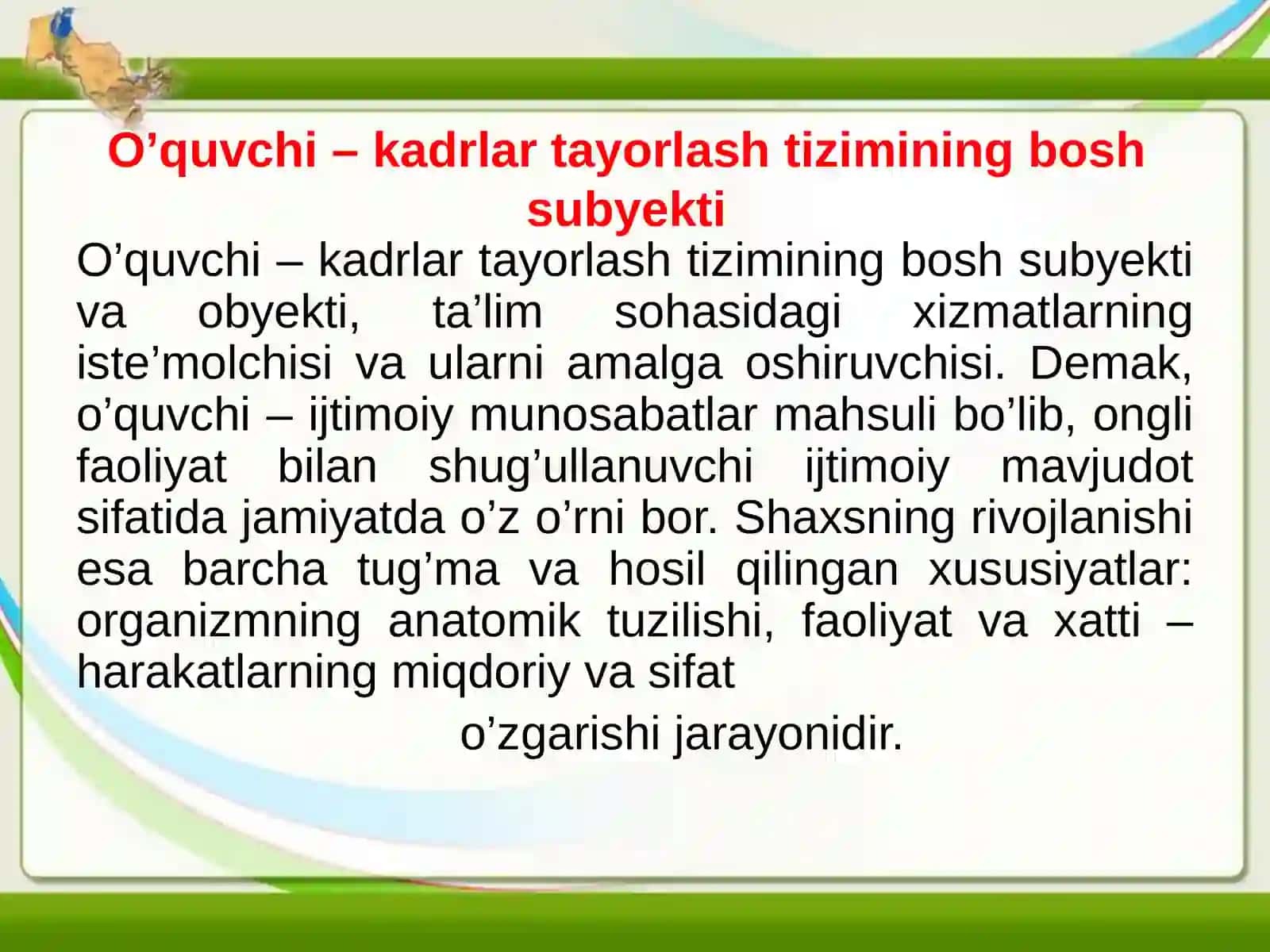 O’quvchi – kadrlar tayorlash tizimining bosh subyekti

O’quvchi – kadrlar tayorlash tizimining bosh subyekti va obyekti, ta’lim sohasidagi xizmatlarning iste’molchisi va ularni amalga oshiruvchisi. Demak, o’quvchi – ijtimoiy munosabatlar mahsuli bo’lib, ongli faoliyat bilan shug’ullanuvchi ijtimoiy mavjudot sifatida jamiyatda o’z o’rni bor. Shaxsning rivojlanishi esa barcha tug’ma va hosil qilingan xususiyatlar: organizmning anatomik tuzilishi, faoliyat va xatti – harakatlarning miqdoriy va sifat o’zgarishi jarayonidir.